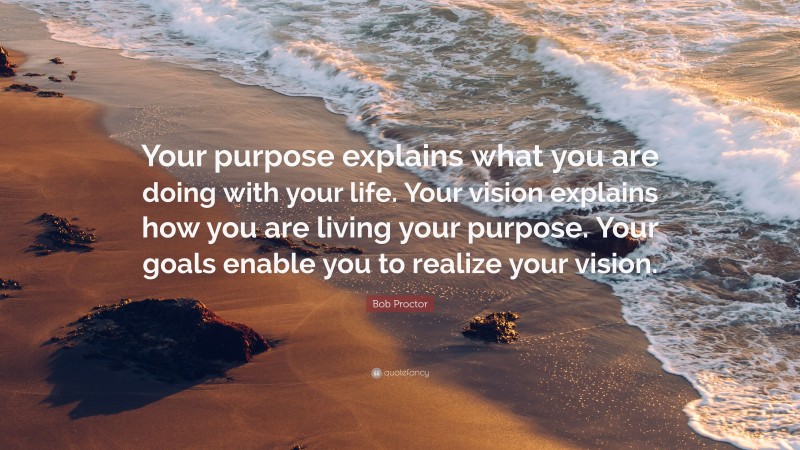 Your purpose explains what you are doing with your life. Your vision explains how you are living your purpose. Your goals enable you to realize your vision.

Bob Proctor

quotefancy